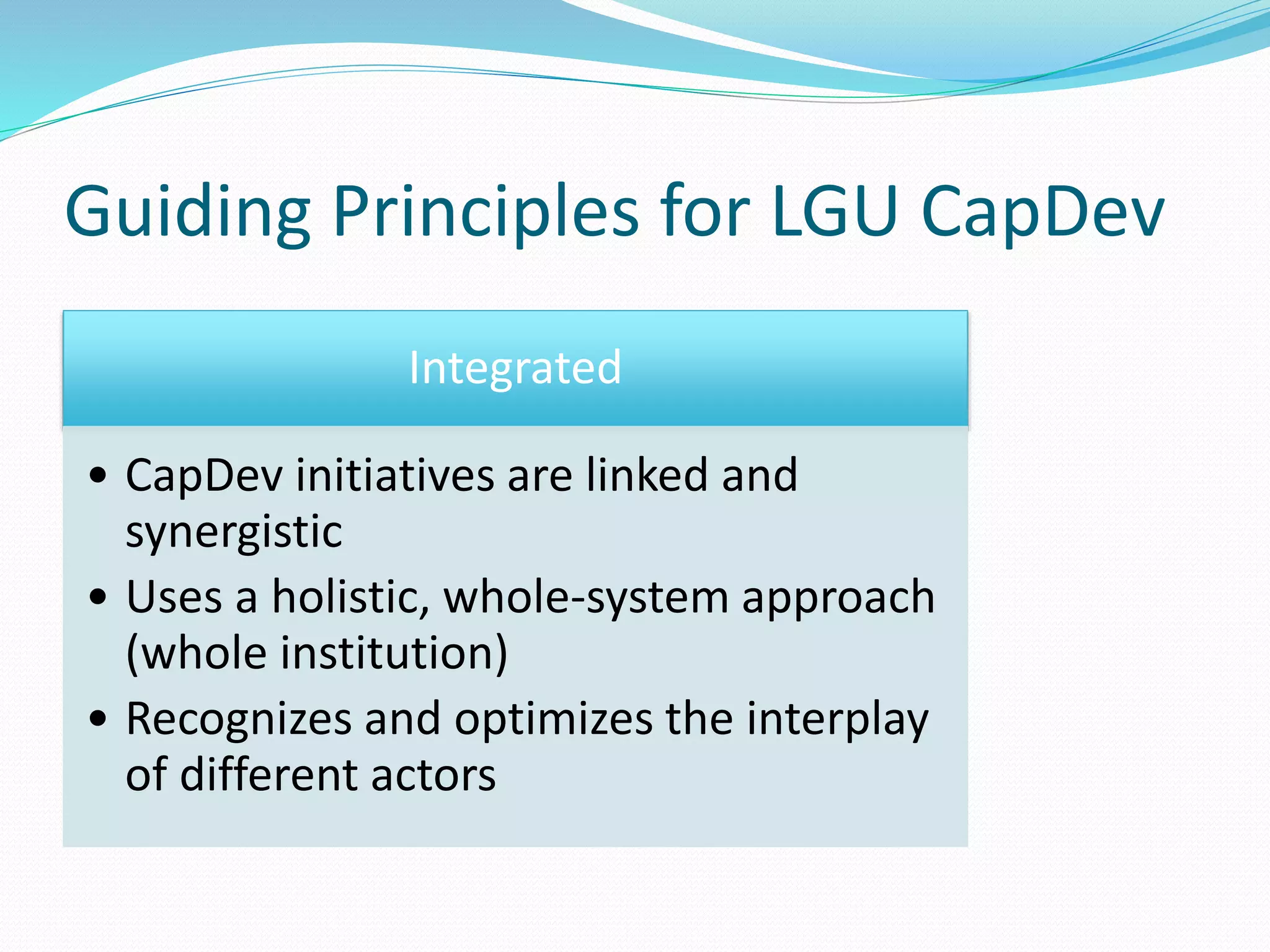 Guiding Principles for LGU CapDev

Integrated

• CapDev initiatives are linked and synergistic
• Uses a holistic, whole-system approach (whole institution)
• Recognizes and optimizes the interplay of different actors